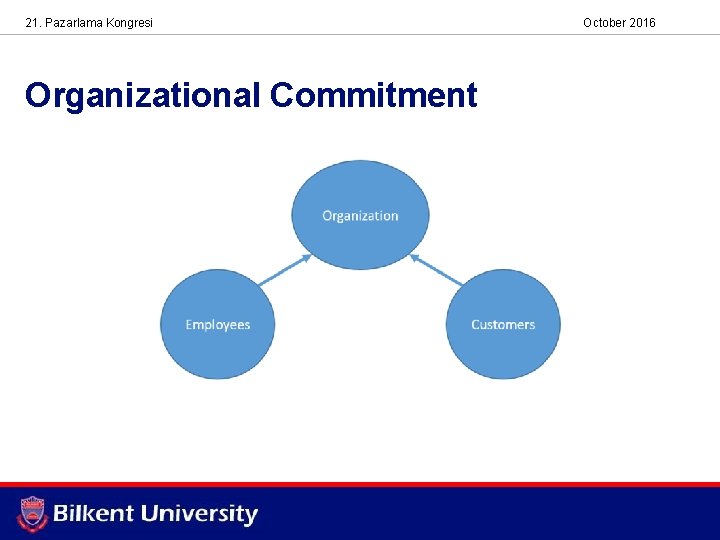 21. Pazarlama Kongresi

October 2016

Organizational Commitment

Organization

Employees

Customers

Bilkent University